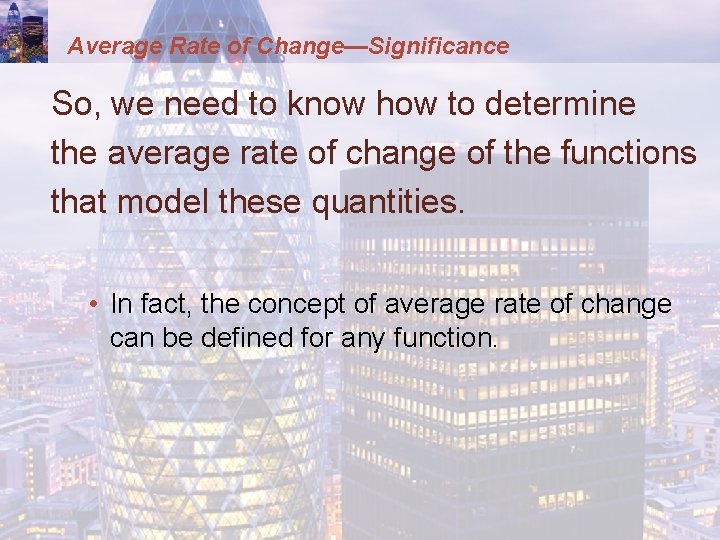 Average Rate of Change—Significance

So, we need to know how to determine the average rate of change of the functions that model these quantities.

• In fact, the concept of average rate of change can be defined for any function.